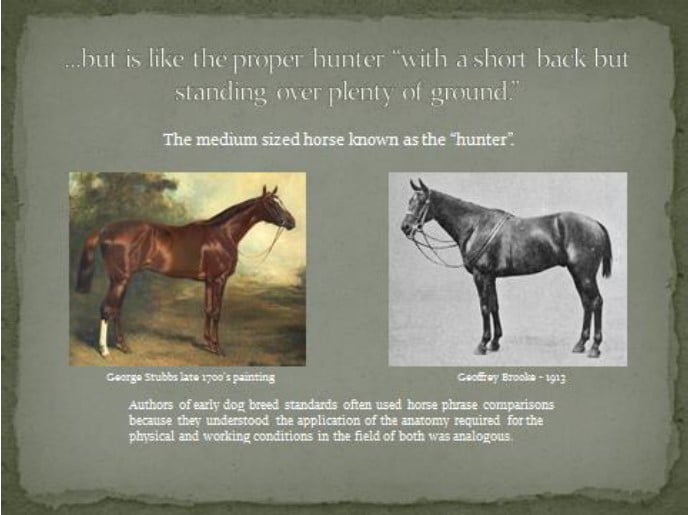 ...but is like the proper hunter "with a short back but standing over plenty of ground."

The medium sized horse known as the "hunter".

George Stubbs late 1700's painting

Geoffrey Brooke - 1913

Authors of early dog breed standards often used horse phrase comparisons because they understood the application of the anatomy required for the physical and working conditions in the field of both was analogous.